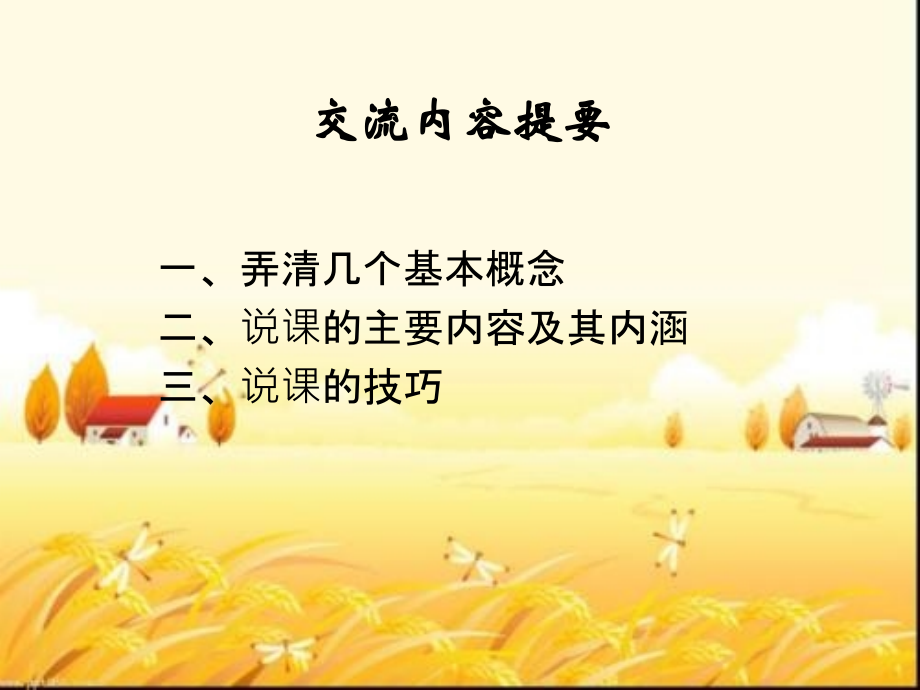 交流内容提要

一、弄清几个基本概念
二、说课的主要内容及其内涵
三、说课的技巧